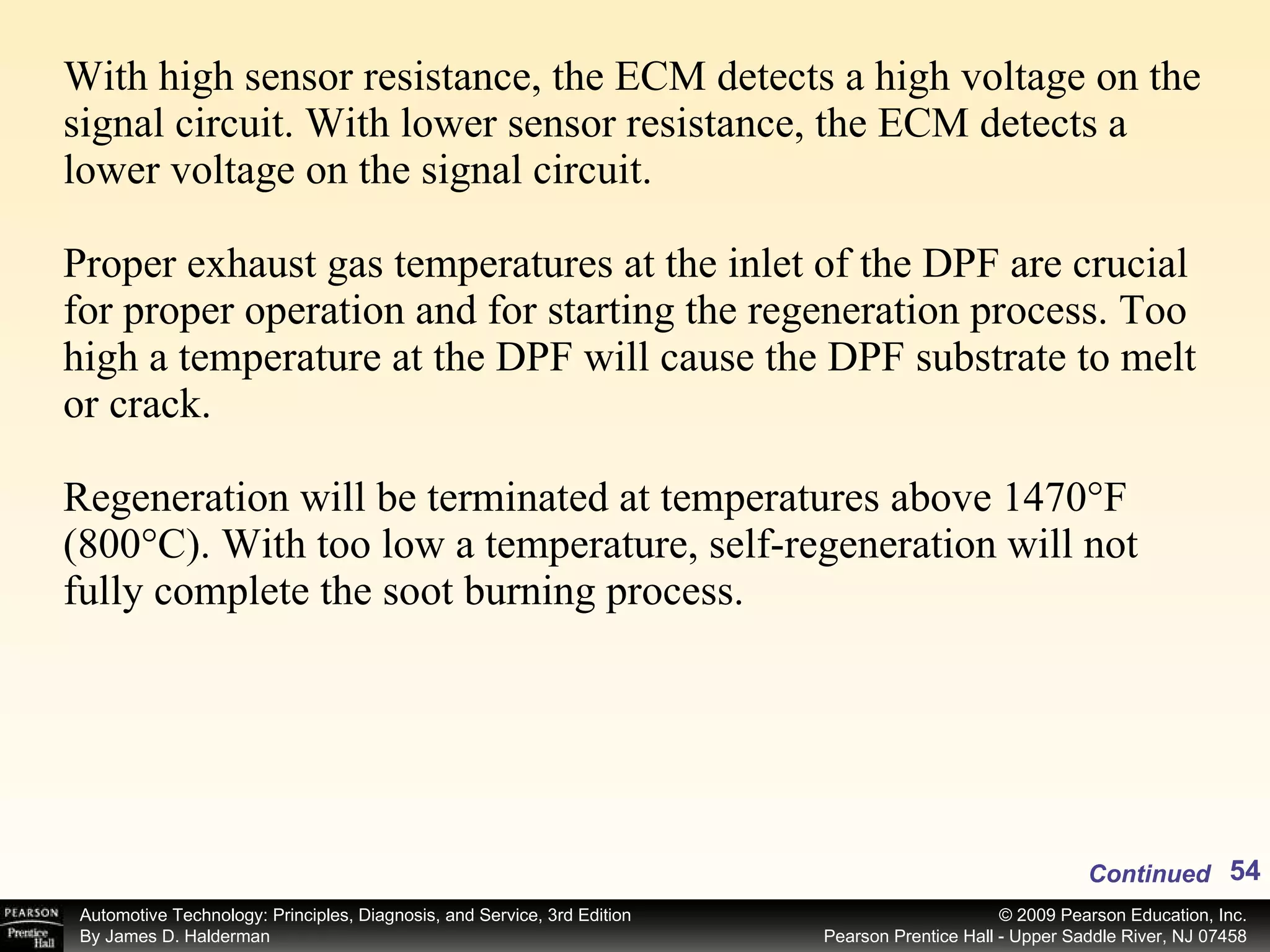 With high sensor resistance, the ECM detects a high voltage on the signal circuit. With lower sensor resistance, the ECM detects a lower voltage on the signal circuit.

Proper exhaust gas temperatures at the inlet of the DPF are crucial for proper operation and for starting the regeneration process. Too high a temperature at the DPF will cause the DPF substrate to melt or crack.

Regeneration will be terminated at temperatures above 1470°F (800°C). With too low a temperature, self-regeneration will not fully complete the soot burning process.

Continued 54

PEARSON Prentice Hall

Automotive Technology: Principles, Diagnosis, and Service, 3rd Edition
By James D. Halderman

© 2009 Pearson Education, Inc.
Pearson Prentice Hall - Upper Saddle River, NJ 07458